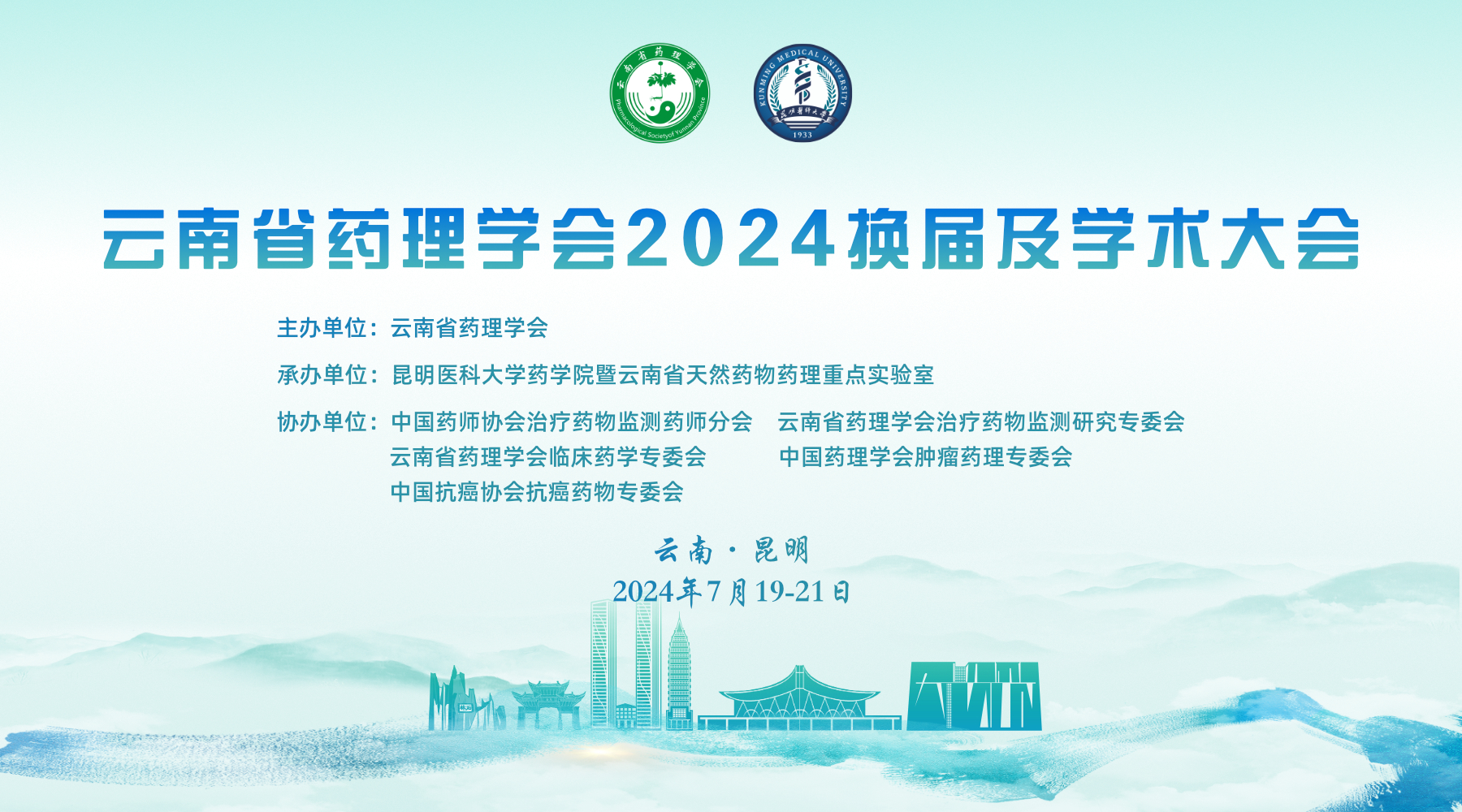 云南省药理学会
Pharmacological Society of Yunnan Province

KUNMING MEDICAL UNIVERSITY
昆明医科大学
1933

云南省药理学会2024换届及学术大会

主办单位：云南省药理学会

承办单位：昆明医科大学药学院暨云南省天然药物药理重点实验室

协办单位：中国药师协会治疗药物监测药师分会　云南省药理学会治疗药物监测研究专委会
云南省药理学会临床药学专委会　中国药理学会肿瘤药理专委会
中国抗癌协会抗癌药物专委会

云南 · 昆明
2024年7月19-21日